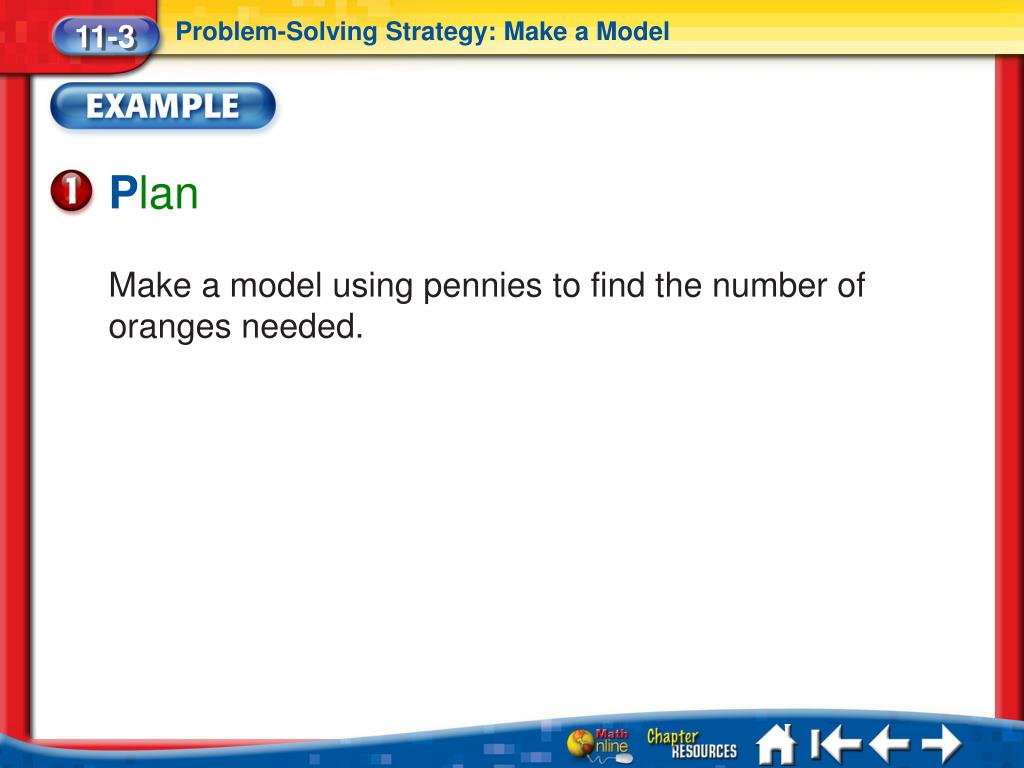 11-3 Problem-Solving Strategy: Make a Model

EXAMPLE

1 Plan

Make a model using pennies to find the number of oranges needed.

Math Online Chapter RESOURCES